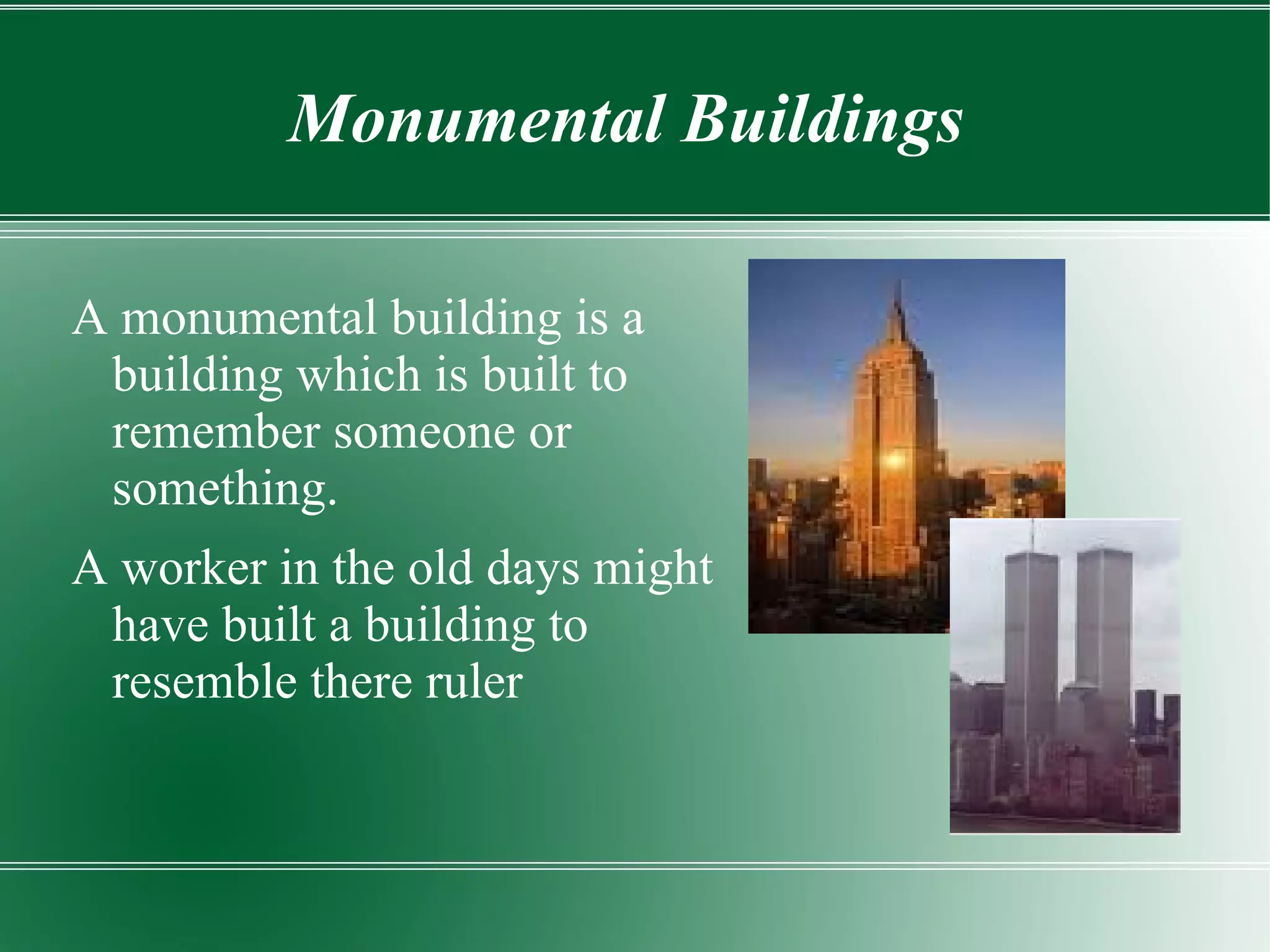 Monumental Buildings

A monumental building is a building which is built to remember someone or something.

A worker in the old days might have built a building to resemble there ruler